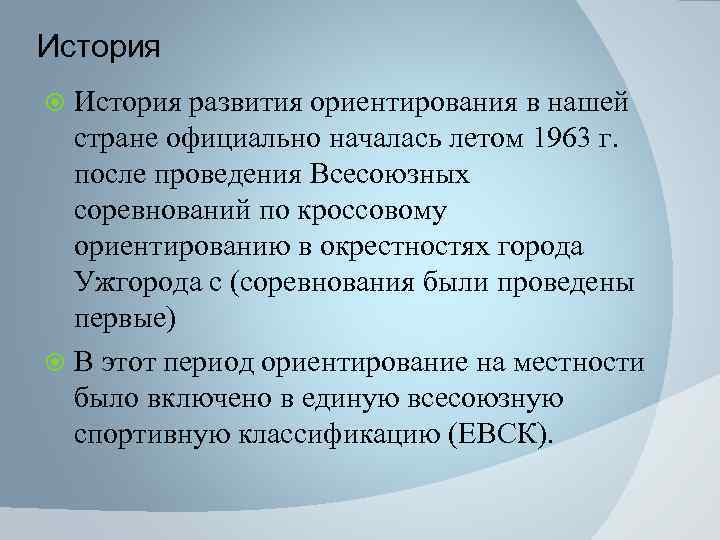 История

История развития ориентирования в нашей стране официально началась летом 1963 г. после проведения Всесоюзных соревнований по кроссовому ориентированию в окрестностях города Ужгорода с (соревнования были проведены первые)

В этот период ориентирование на местности было включено в единую всесоюзную спортивную классификацию (ЕВСК).